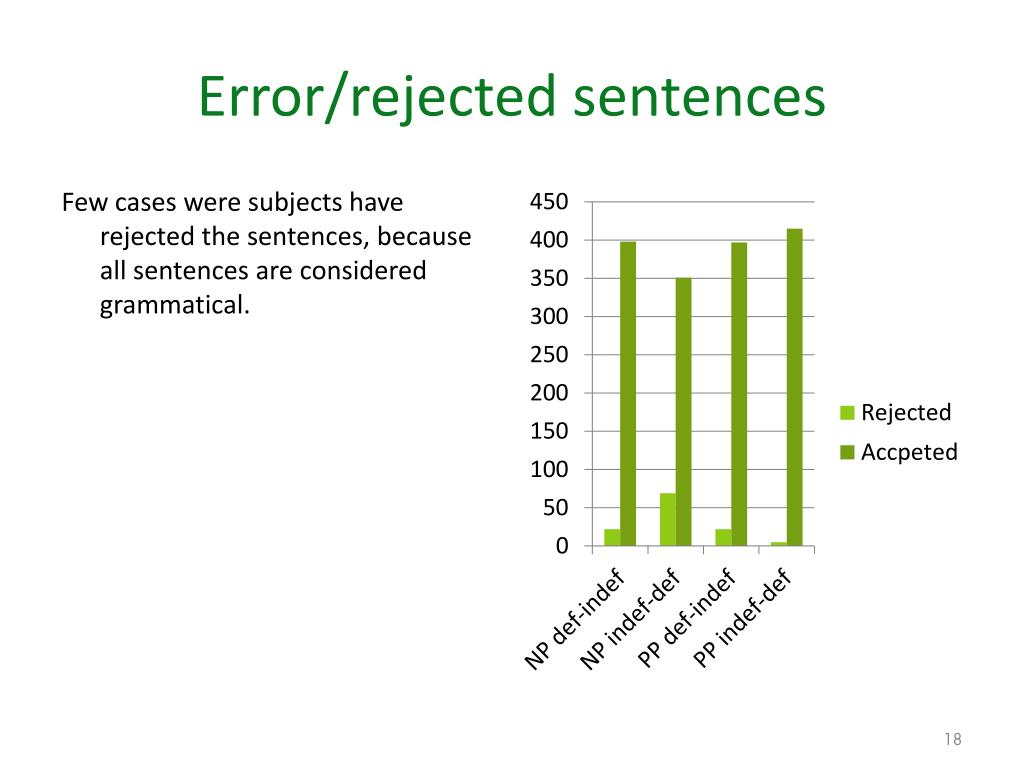 Error/rejected sentences

Few cases were subjects have rejected the sentences, because all sentences are considered grammatical.

450
400
350
300
250
200
150
100
50
0

NP def-indef
NP indef-def
PP def-indef
PP indef-def

Rejected
Accpeted

18